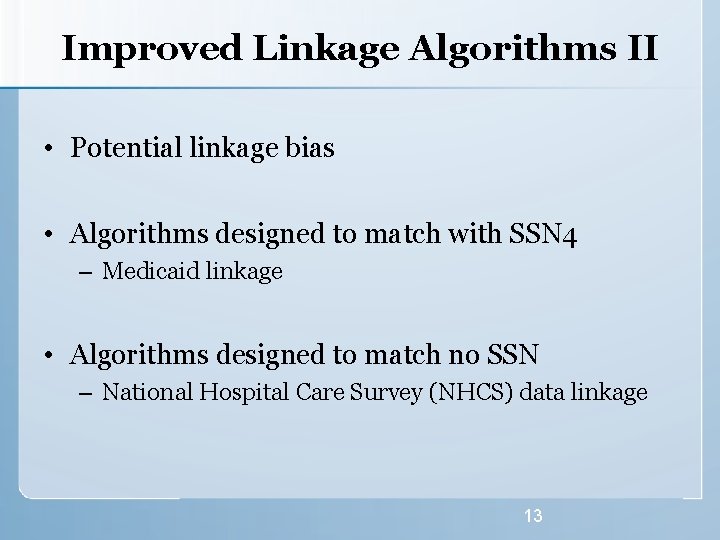 Improved Linkage Algorithms II

• Potential linkage bias

• Algorithms designed to match with SSN4
– Medicaid linkage

• Algorithms designed to match no SSN
– National Hospital Care Survey (NHCS) data linkage

13